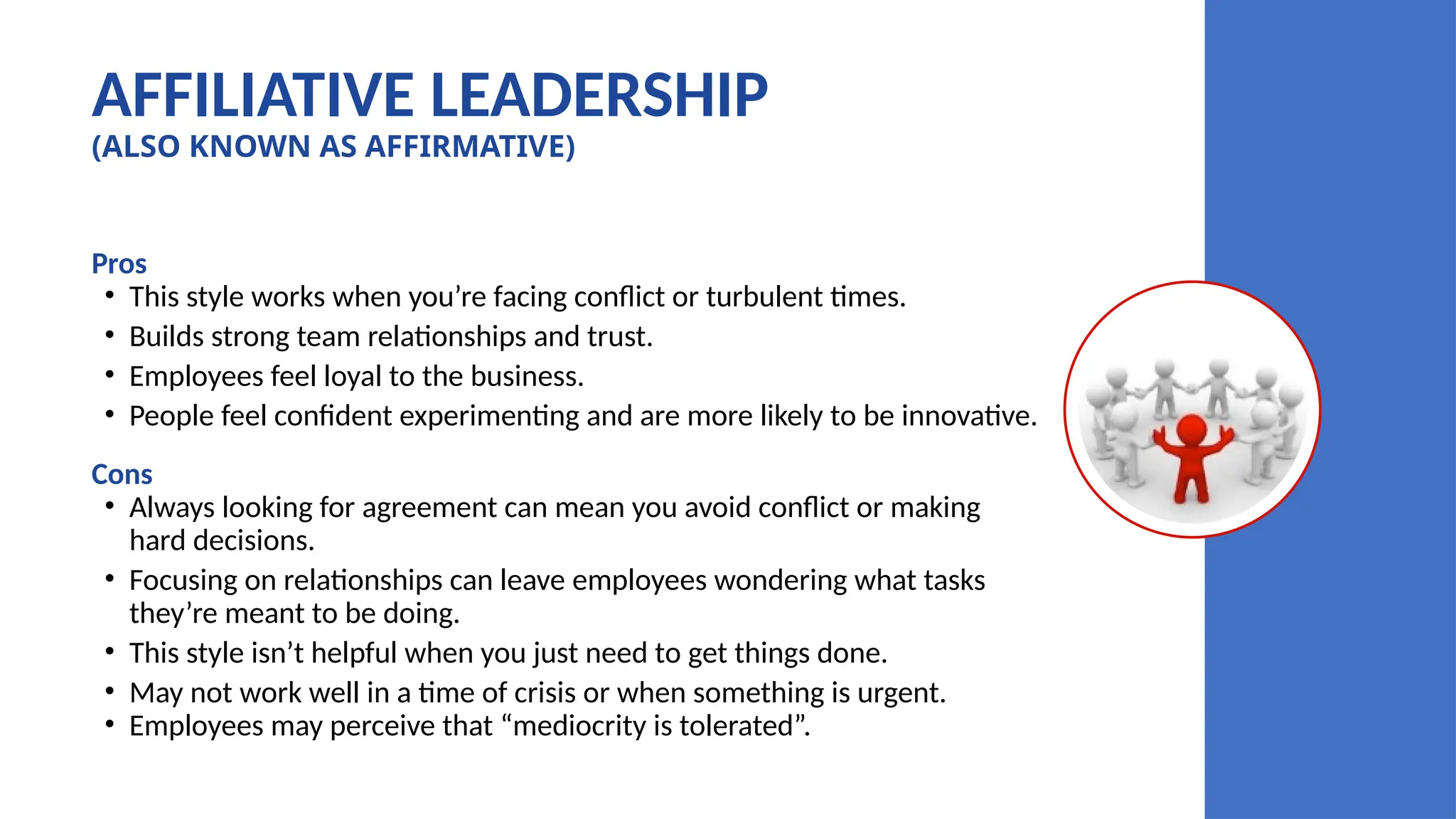 AFFILIATIVE LEADERSHIP
(ALSO KNOWN AS AFFIRMATIVE)

Pros
• This style works when you’re facing conflict or turbulent times.
• Builds strong team relationships and trust.
• Employees feel loyal to the business.
• People feel confident experimenting and are more likely to be innovative.

Cons
• Always looking for agreement can mean you avoid conflict or making hard decisions.
• Focusing on relationships can leave employees wondering what tasks they’re meant to be doing.
• This style isn’t helpful when you just need to get things done.
• May not work well in a time of crisis or when something is urgent.
• Employees may perceive that “mediocrity is tolerated”.